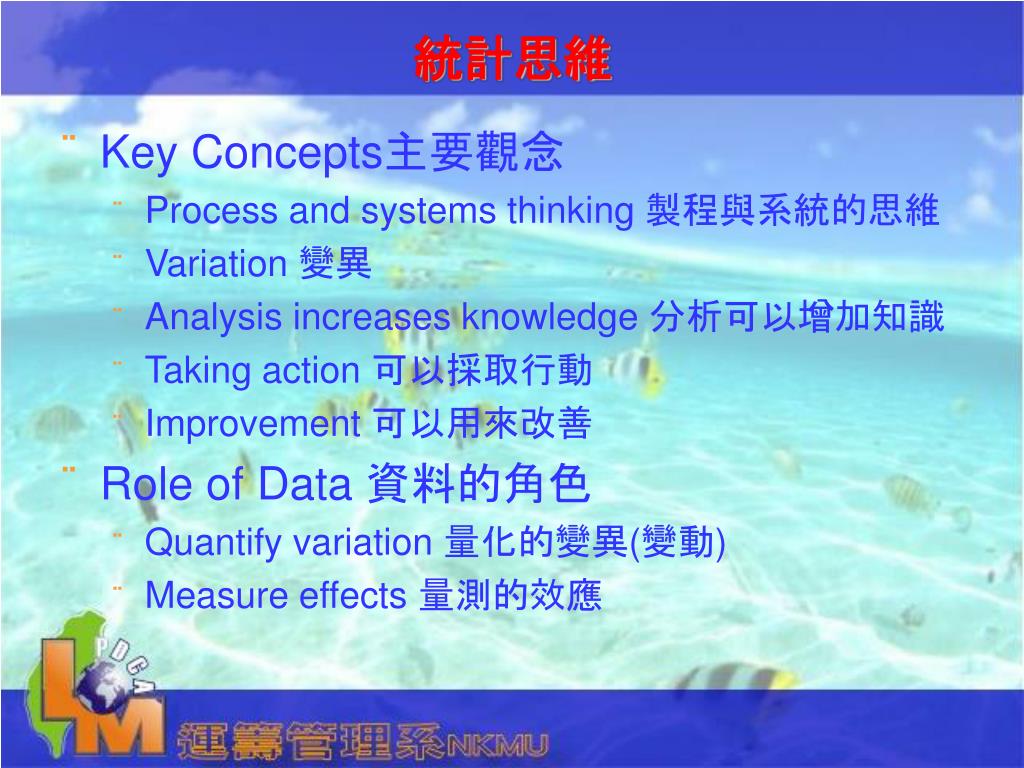 統計思維

¨ Key Concepts主要觀念
 ¨ Process and systems thinking 製程與系統的思維
 ¨ Variation 變異
 ¨ Analysis increases knowledge 分析可以增加知識
 ¨ Taking action 可以採取行動
 ¨ Improvement 可以用來改善
¨ Role of Data 資料的角色
 ¨ Quantify variation 量化的變異(變動)
 ¨ Measure effects 量測的效應

PDCA
LM
運籌管理系NKMU